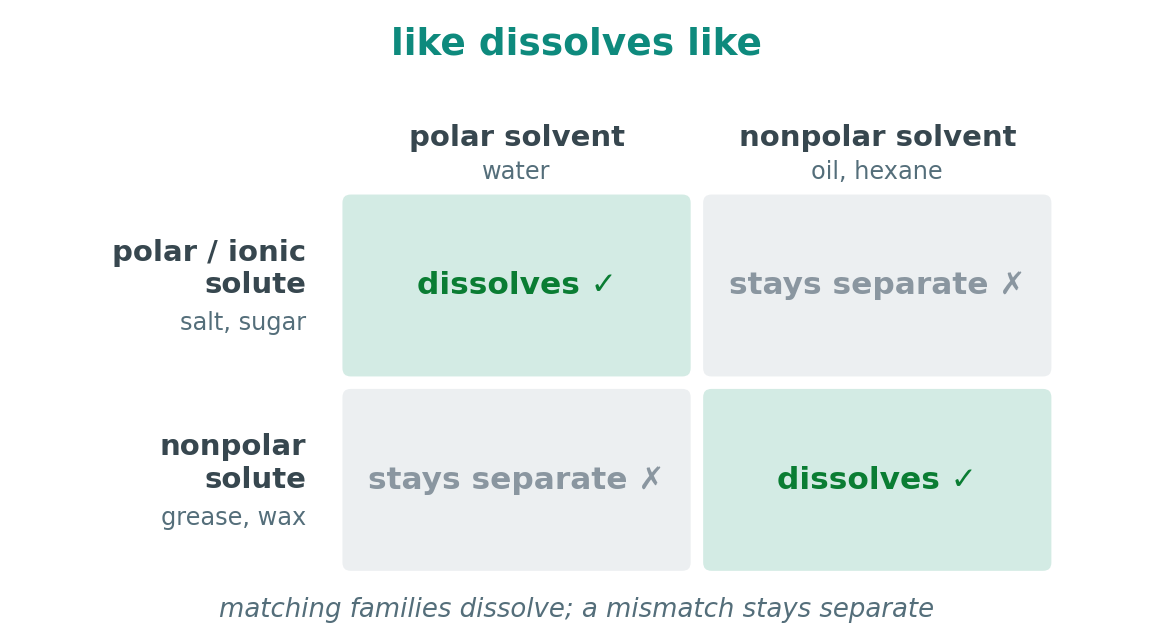 like dissolves like

| | polar solvent water | nonpolar solvent oil, hexane |
|---|---|---|
| polar / ionic solute salt, sugar | dissolves ✓ | stays separate ✗ |
| nonpolar solute grease, wax | stays separate ✗ | dissolves ✓ |

matching families dissolve; a mismatch stays separate